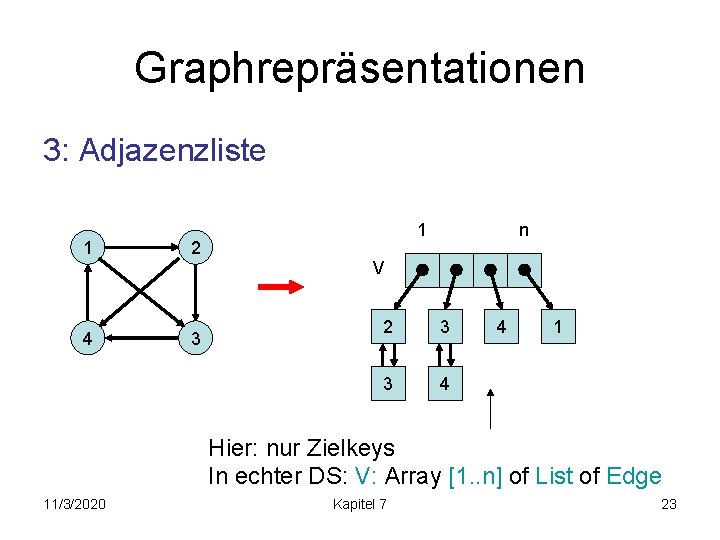 Graphrepräsentationen

3: Adjazenzliste

1
2
4
3

1 n
V
2 3 4 1
3 4

Hier: nur Zielkeys
In echter DS: V: Array [1..n] of List of Edge

11/3/2020 Kapitel 7 23